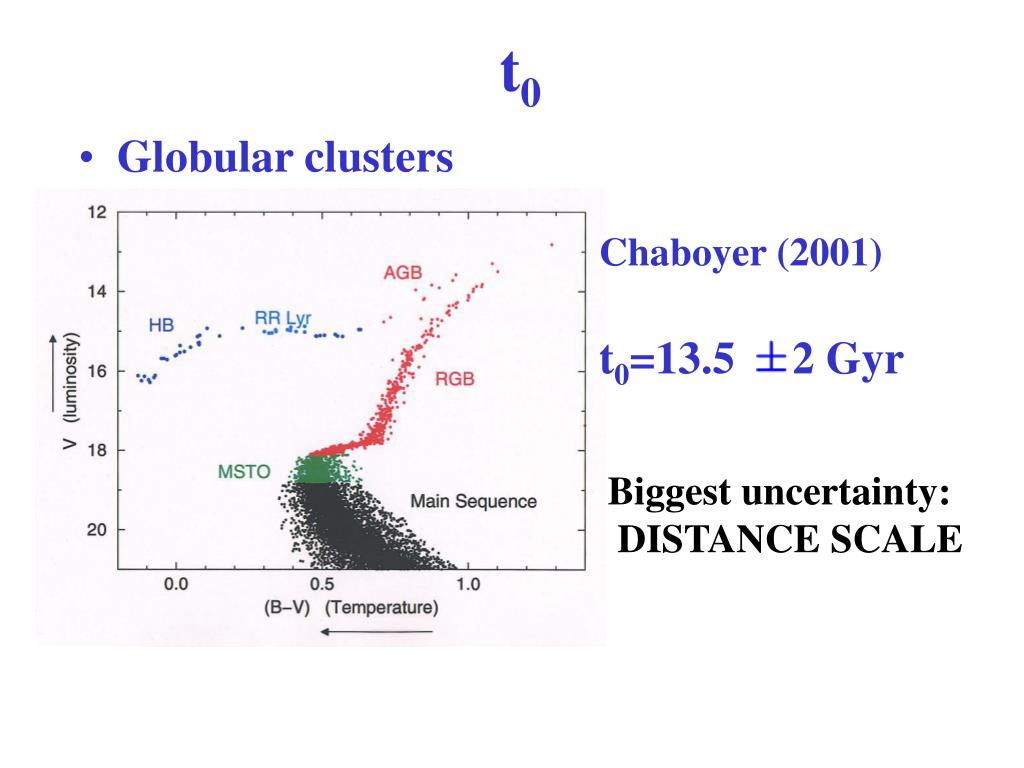 $t_0$

• Globular clusters

12
14
16
18
20
V (luminosity)
HB
RR Lyr
AGB
RGB
MSTO
Main Sequence
0.0
0.5
1.0
(B–V) (Temperature)

Chaboyer (2001)

$t_0$=13.5 ±2 Gyr

Biggest uncertainty:
DISTANCE SCALE